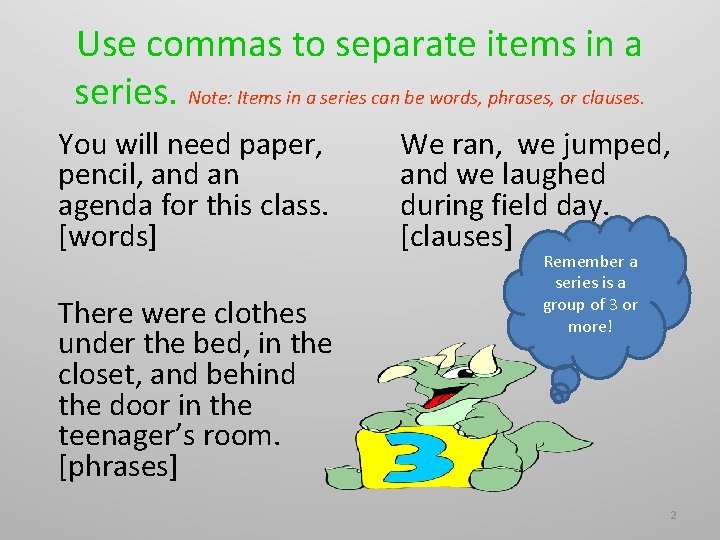 Use commas to separate items in a series. Note: Items in a series can be words, phrases, or clauses.

You will need paper, pencil, and an agenda for this class. [words]

There were clothes under the bed, in the closet, and behind the door in the teenager's room. [phrases]

We ran,  we jumped, and we laughed during field day. [clauses]

Remember a series is a group of 3 or more!

3

2